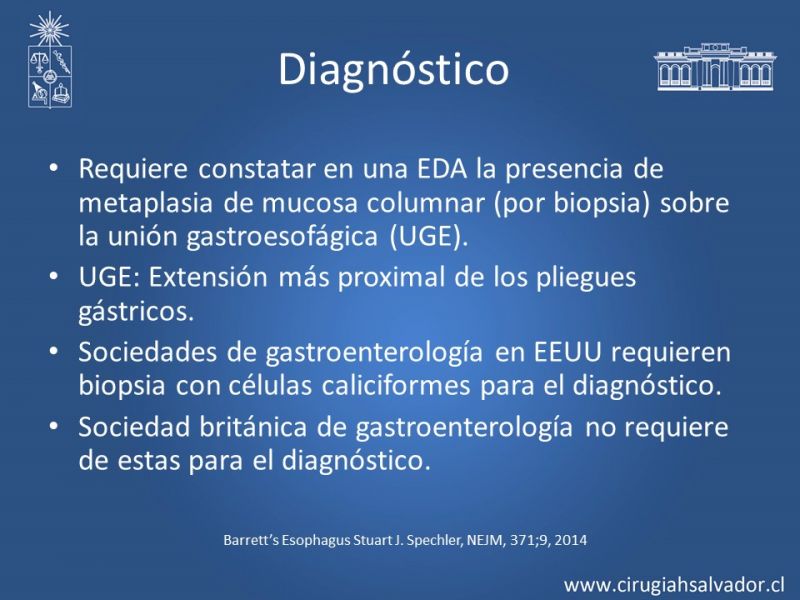 Diagnóstico

• Requiere constatar en una EDA la presencia de metaplasia de mucosa columnar (por biopsia) sobre la unión gastroesofágica (UGE).
• UGE: Extensión más proximal de los pliegues gástricos.
• Sociedades de gastroenterología en EEUU requieren biopsia con células caliciformes para el diagnóstico.
• Sociedad británica de gastroenterología no requiere de estas para el diagnóstico.

Barrett's Esophagus Stuart J. Spechler, NEJM, 371;9, 2014

www.cirugiahsalvador.cl